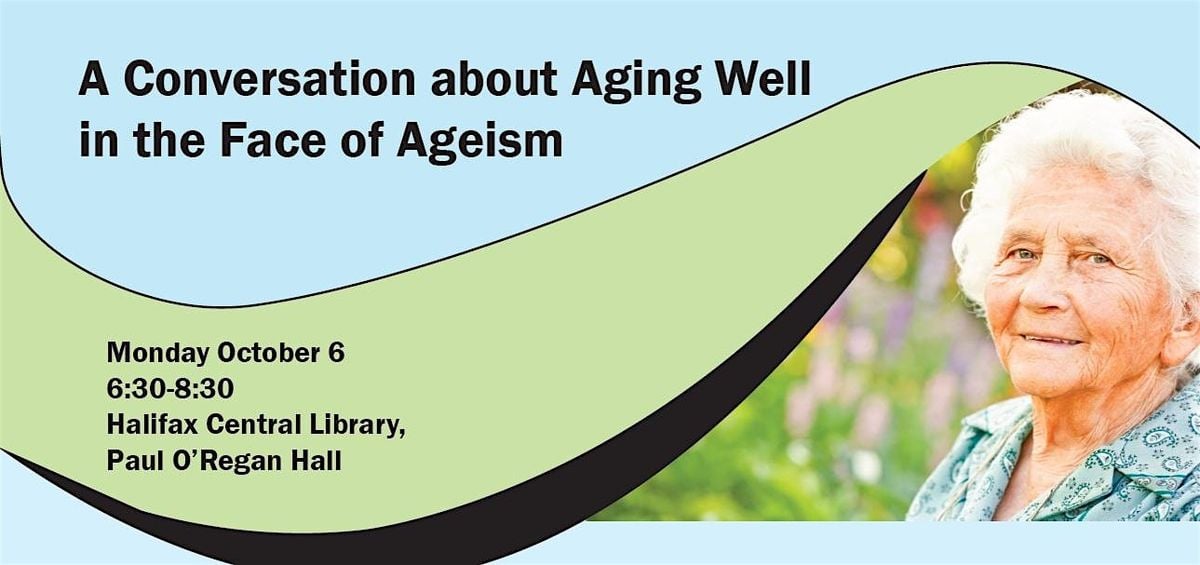 A Conversation about Aging Well in the Face of Ageism

Monday October 6
6:30-8:30
Halifax Central Library,
Paul O'Regan Hall